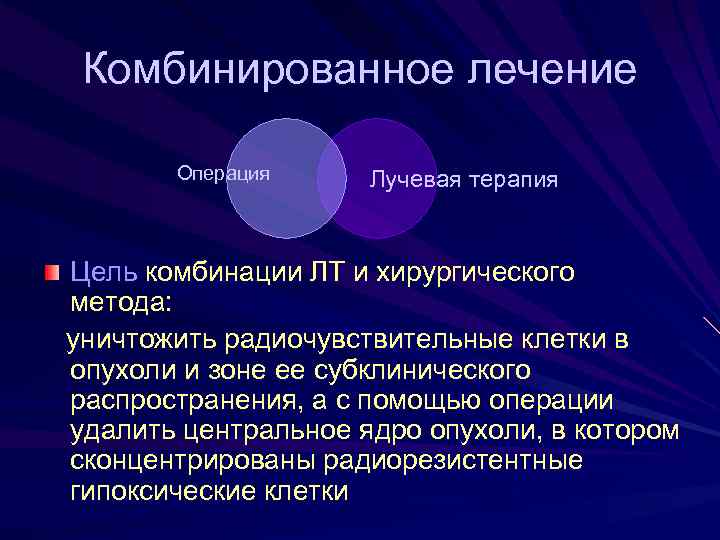 Комбинированное лечение

Операция

Лучевая терапия

Цель комбинации ЛТ и хирургического метода:

уничтожить радиочувствительные клетки в опухоли и зоне ее субклинического распространения, а с помощью операции удалить центральное ядро опухоли, в котором сконцентрированы радиорезистентные гипоксические клетки